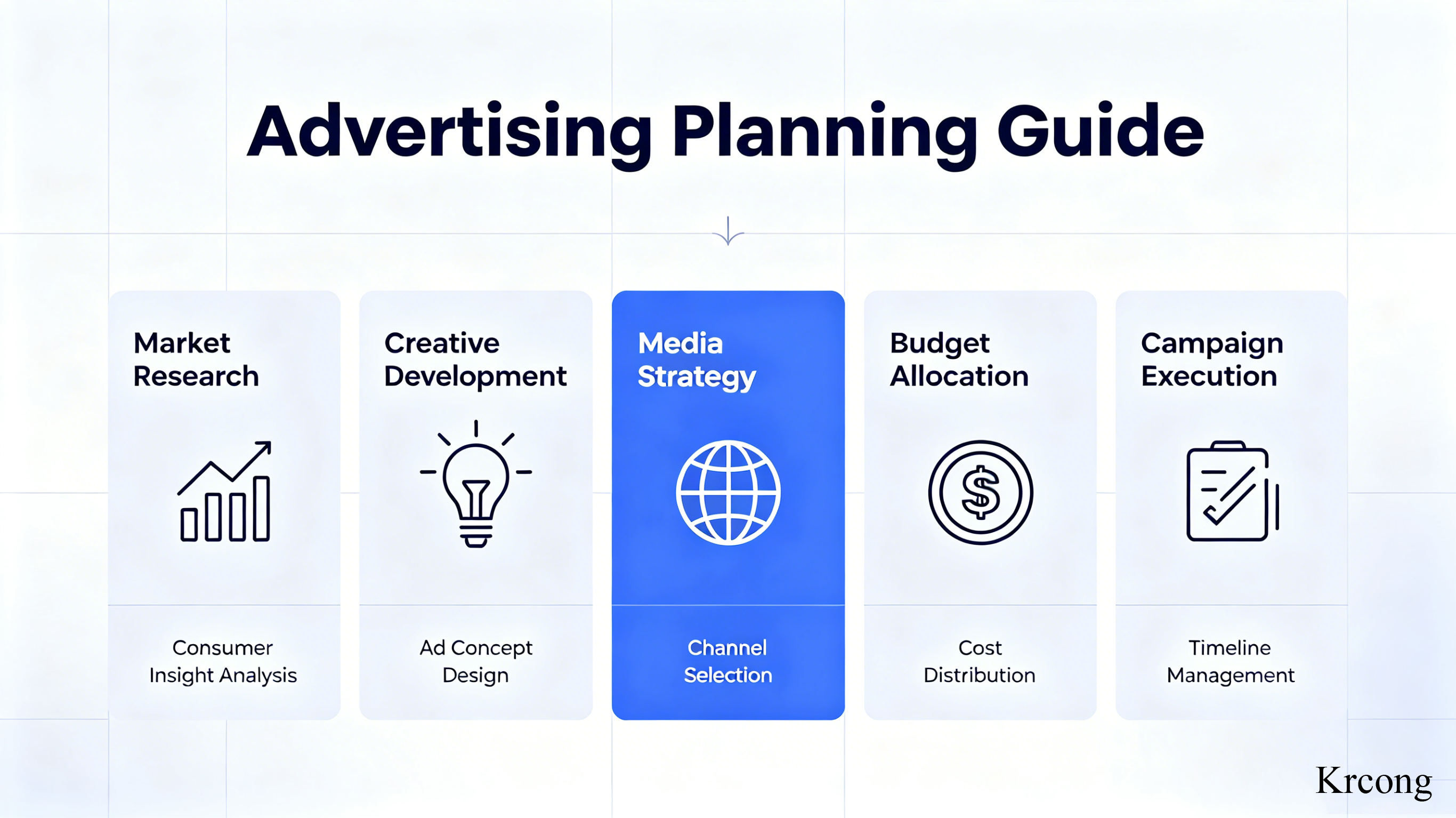 Advertising Planning Guide

Market Research

Consumer Insight Analysis

Creative Development

Ad Concept Design

Media Strategy

Channel Selection

Budget Allocation

Cost Distribution

Campaign Execution

Timeline Management

Krcong